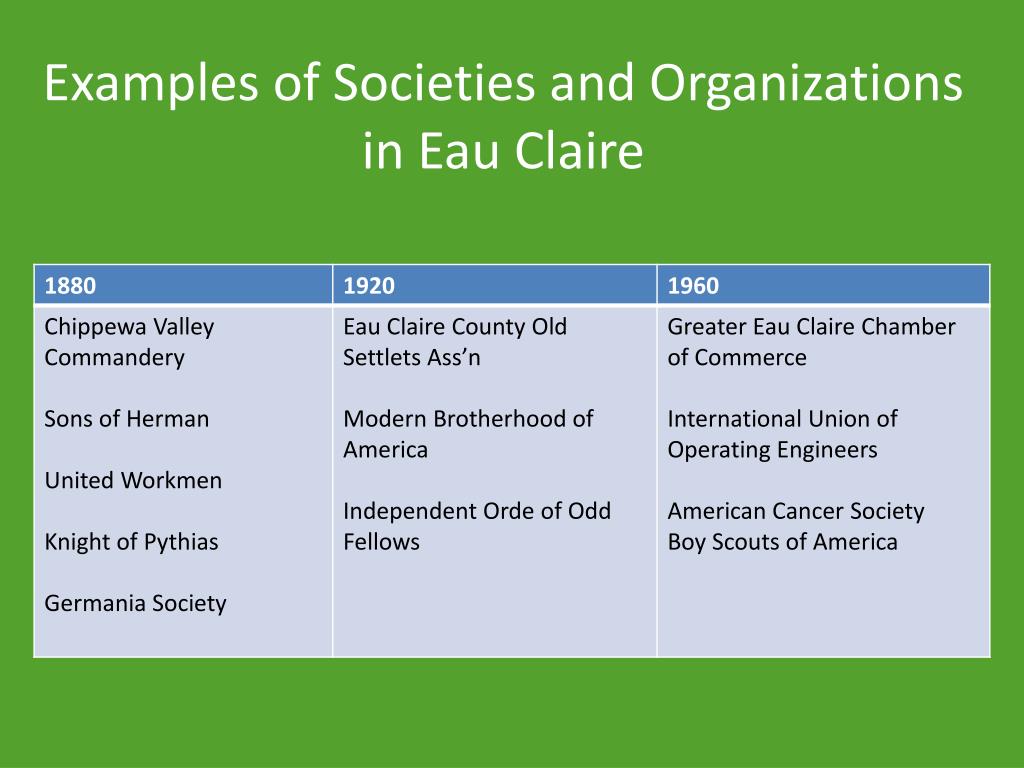 Examples of Societies and Organizations in Eau Claire

| 1880 | 1920 | 1960 |
|---|---|---|
| Chippewa Valley Commandery<br><br>Sons of Herman<br><br>United Workmen<br><br>Knight of Pythias<br><br>Germania Society | Eau Claire County Old Settlets Ass’n<br><br>Modern Brotherhood of America<br><br>Independent Orde of Odd Fellows | Greater Eau Claire Chamber of Commerce<br><br>International Union of Operating Engineers<br><br>American Cancer Society<br>Boy Scouts of America |